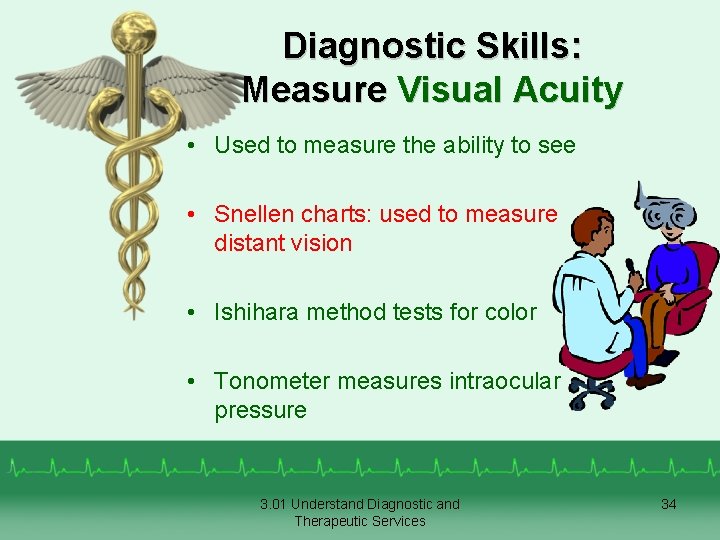 Diagnostic Skills:
Measure Visual Acuity

• Used to measure the ability to see

• Snellen charts: used to measure distant vision

• Ishihara method tests for color

• Tonometer measures intraocular pressure

3.01 Understand Diagnostic and Therapeutic Services

34